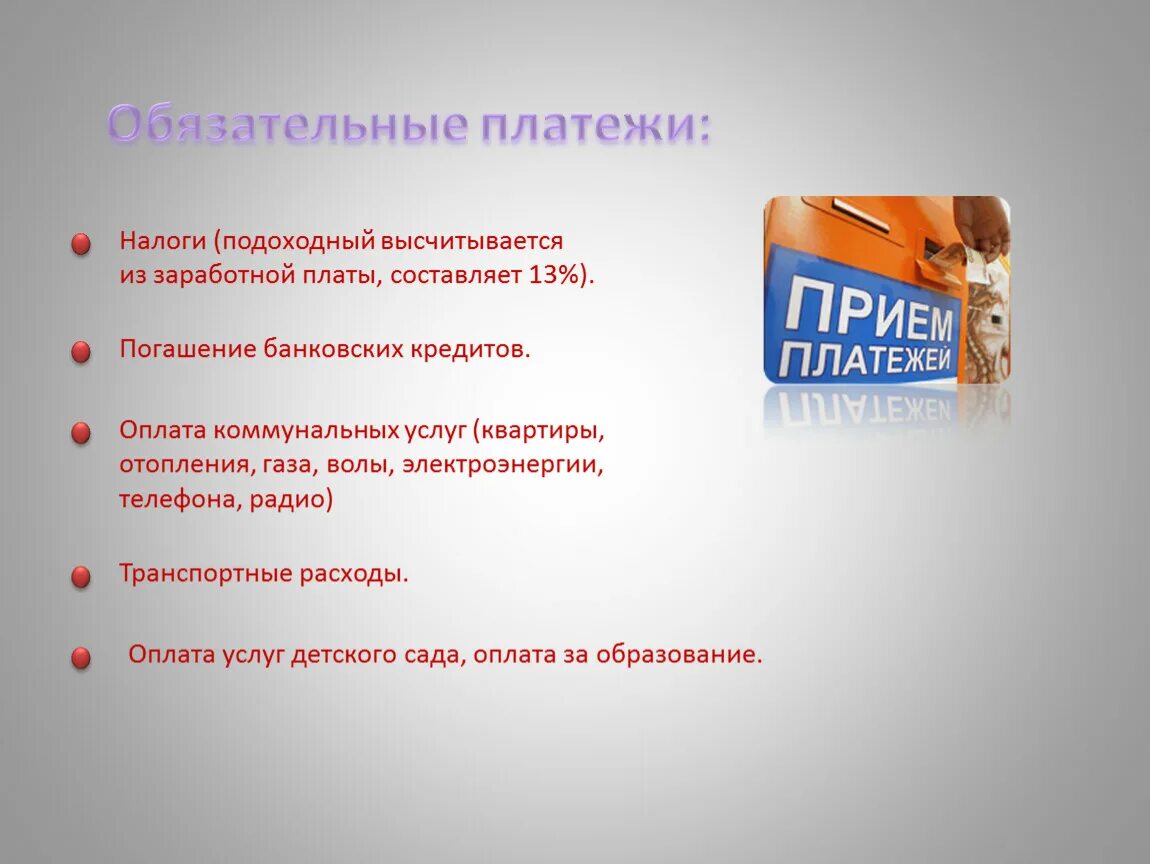 Обязательные платежи:

Налоги (подоходный высчитывается из заработной платы, составляет 13%).

Погашение банковских кредитов.

Оплата коммунальных услуг (квартиры, отопления, газа, волы, электроэнергии, телефона, радио)

Транспортные расходы.

Оплата услуг детского сада, оплата за образование.

ПРИЕМ ПЛАТЕЖЕЙ